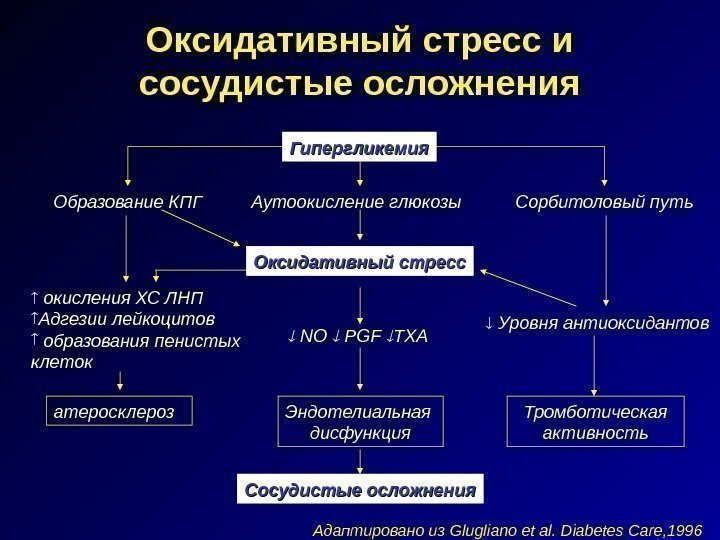 Оксидативный стресс и сосудистые осложнения

Гипергликемия

Образование КПГ

Аутоокисление глюкозы

Сорбитоловый путь

Оксидативный стресс

↑ окисления ХС ЛНП
↑Адгезии лейкоцитов
↑ образования пенистых клеток

↓ NO ↓ PGF ↓TXA

↓ Уровня антиоксидантов

атеросклероз

Эндотелиальная дисфункция

Тромботическая активность

Сосудистые осложнения

Адаптировано из Glugliano et al. Diabetes Care,1996